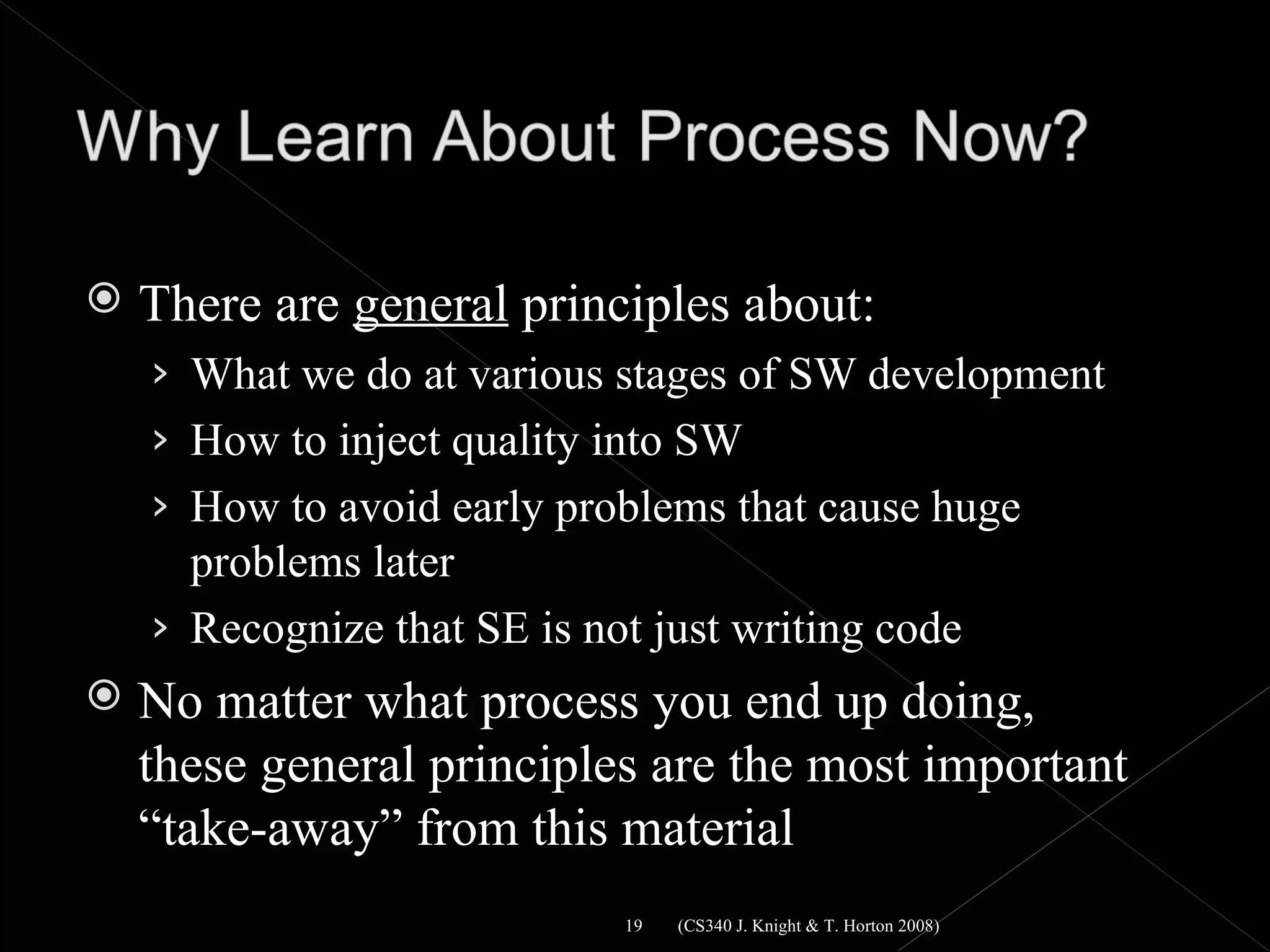 Why Learn About Process Now?

There are general principles about:

› What we do at various stages of SW development

› How to inject quality into SW

› How to avoid early problems that cause huge problems later

› Recognize that SE is not just writing code

No matter what process you end up doing, these general principles are the most important “take-away” from this material

19 (CS340 J. Knight & T. Horton 2008)